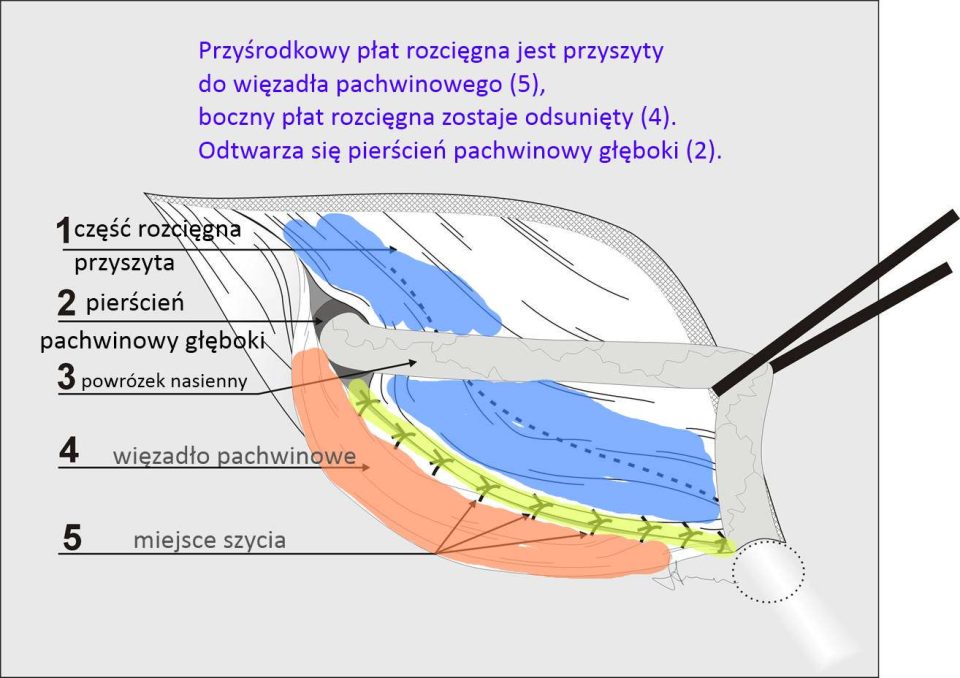 Przyśrodkowy płat rozcięgna jest przyszyty do więzadła pachwinowego (5), boczny płat rozcięgna zostaje odsunięty (4). Odtwarza się pierścień pachwinowy głęboki (2).

1 część rozcięgna przyszyta

2 pierścień pachwinowy głęboki

3 powrózek nasienny

4 więzadło pachwinowe

5 miejsce szycia